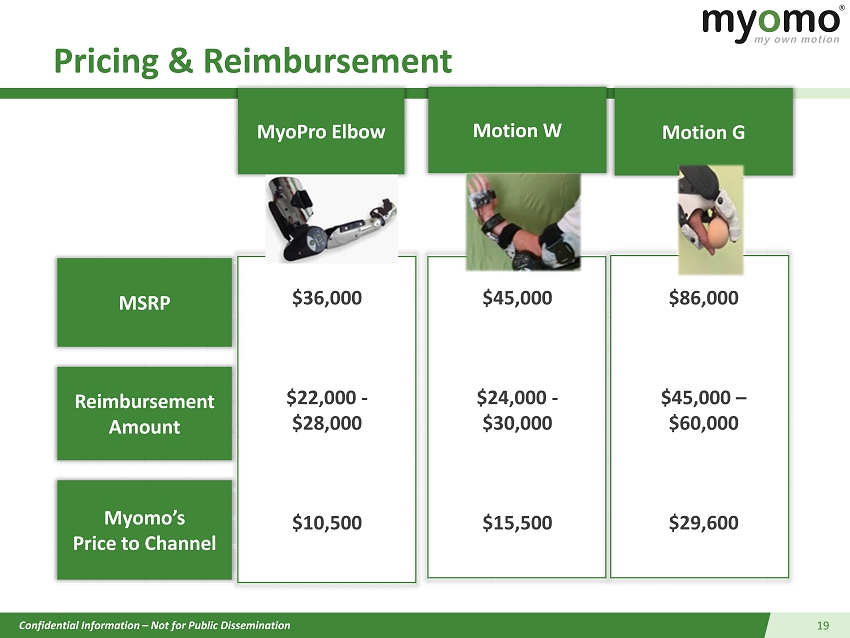 myomo®
my own motion

Pricing & Reimbursement

| | MyoPro Elbow | Motion W | Motion G |
|---|---|---|---|
| MSRP | \$36,000 | \$45,000 | \$86,000 |
| Reimbursement Amount | \$22,000 - \$28,000 | \$24,000 - \$30,000 | \$45,000 – \$60,000 |
| Myomo's Price to Channel | \$10,500 | \$15,500 | \$29,600 |

Confidential Information – Not for Public Dissemination

19